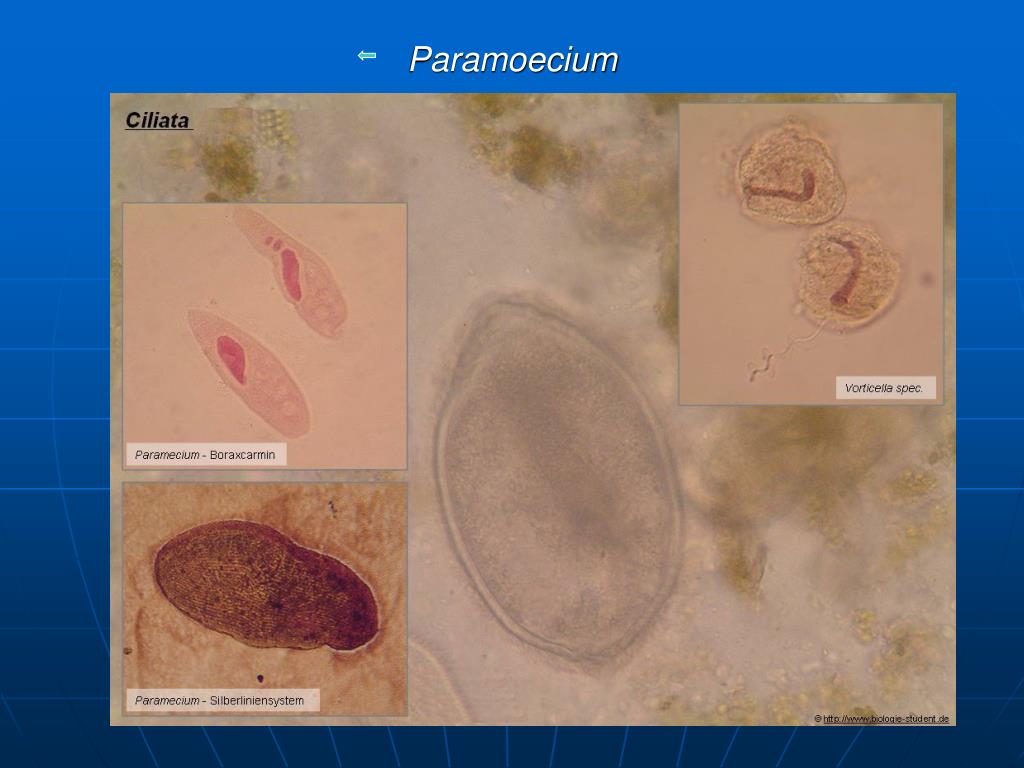 ⇦ Paramoecium

Ciliata

Paramecium - Boraxcarmin

Paramecium - Silberliniensystem

Vorticella spec.

© http://www.biologie-student.de